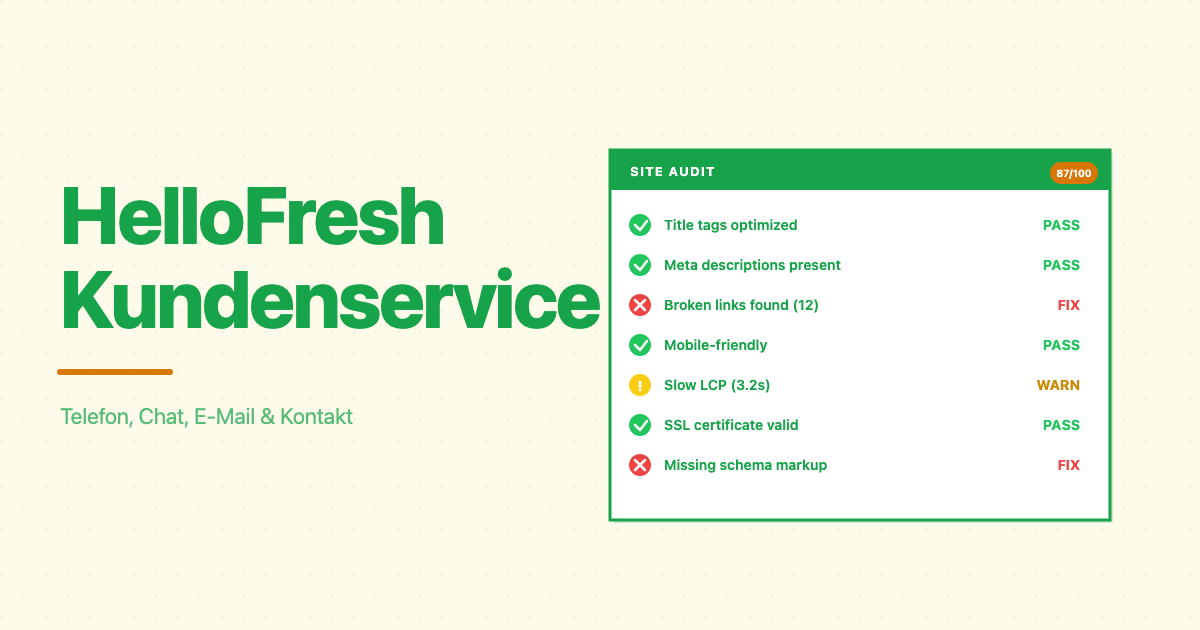 HelloFresh Kundenservice

Telefon, Chat, E-Mail & Kontakt

SITE AUDIT 87/100

| | |
|---|---|
| Title tags optimized | PASS |
| Meta descriptions present | PASS |
| Broken links found (12) | FIX |
| Mobile-friendly | PASS |
| Slow LCP (3.2s) | WARN |
| SSL certificate valid | PASS |
| Missing schema markup | FIX |